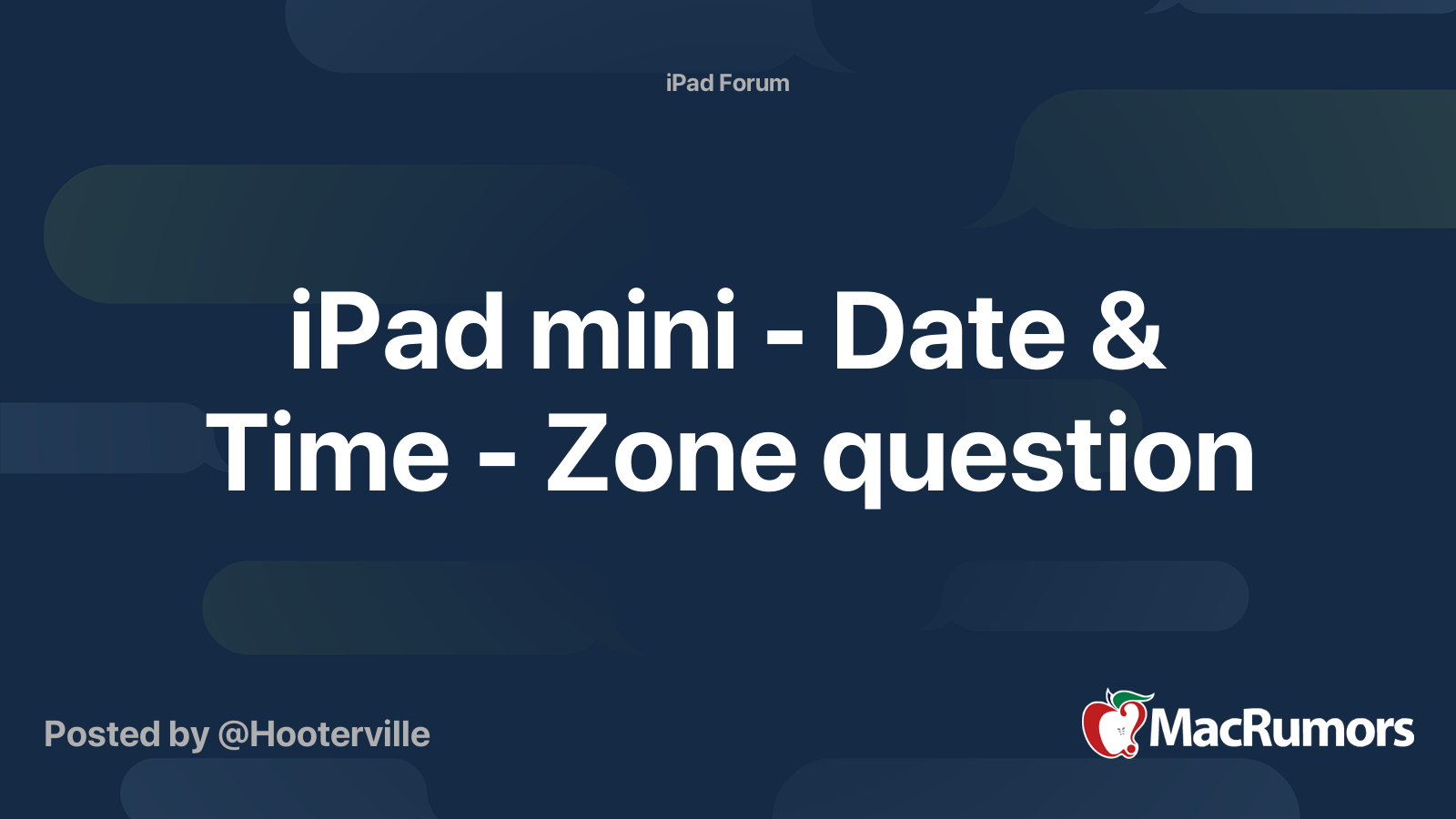 iPad Forum

iPad mini - Date & Time - Zone question

Posted by @Hooterville

MacRumors